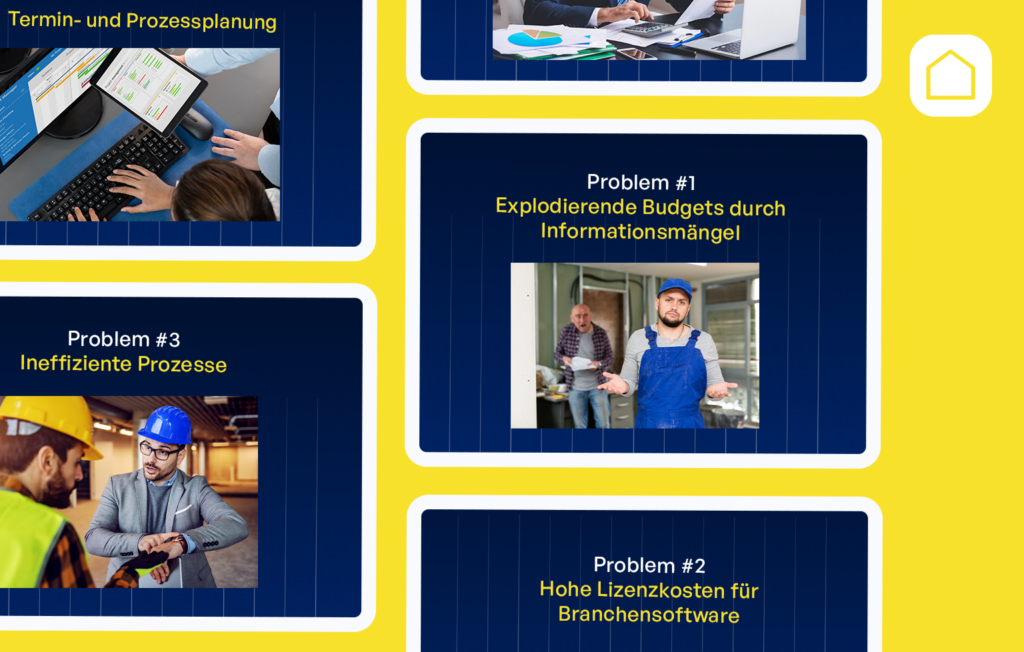 Termin- und Prozessplanung

Problem #3
Ineffiziente Prozesse

Problem #1
Explodierende Budgets durch Informationsmängel

Problem #2
Hohe Lizenzkosten für Branchensoftware